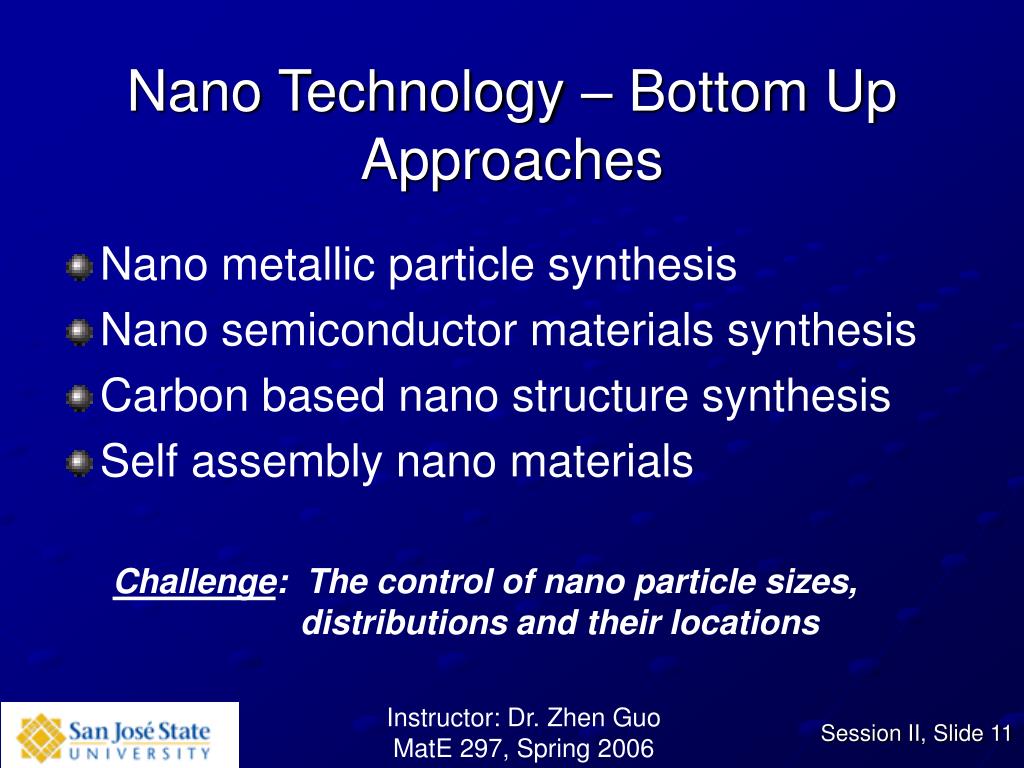 Nano Technology – Bottom Up Approaches

Nano metallic particle synthesis
Nano semiconductor materials synthesis
Carbon based nano structure synthesis
Self assembly nano materials

Challenge: The control of nano particle sizes, distributions and their locations

San José State UNIVERSITY

Instructor: Dr. Zhen Guo
MatE 297, Spring 2006

Session II, Slide 11